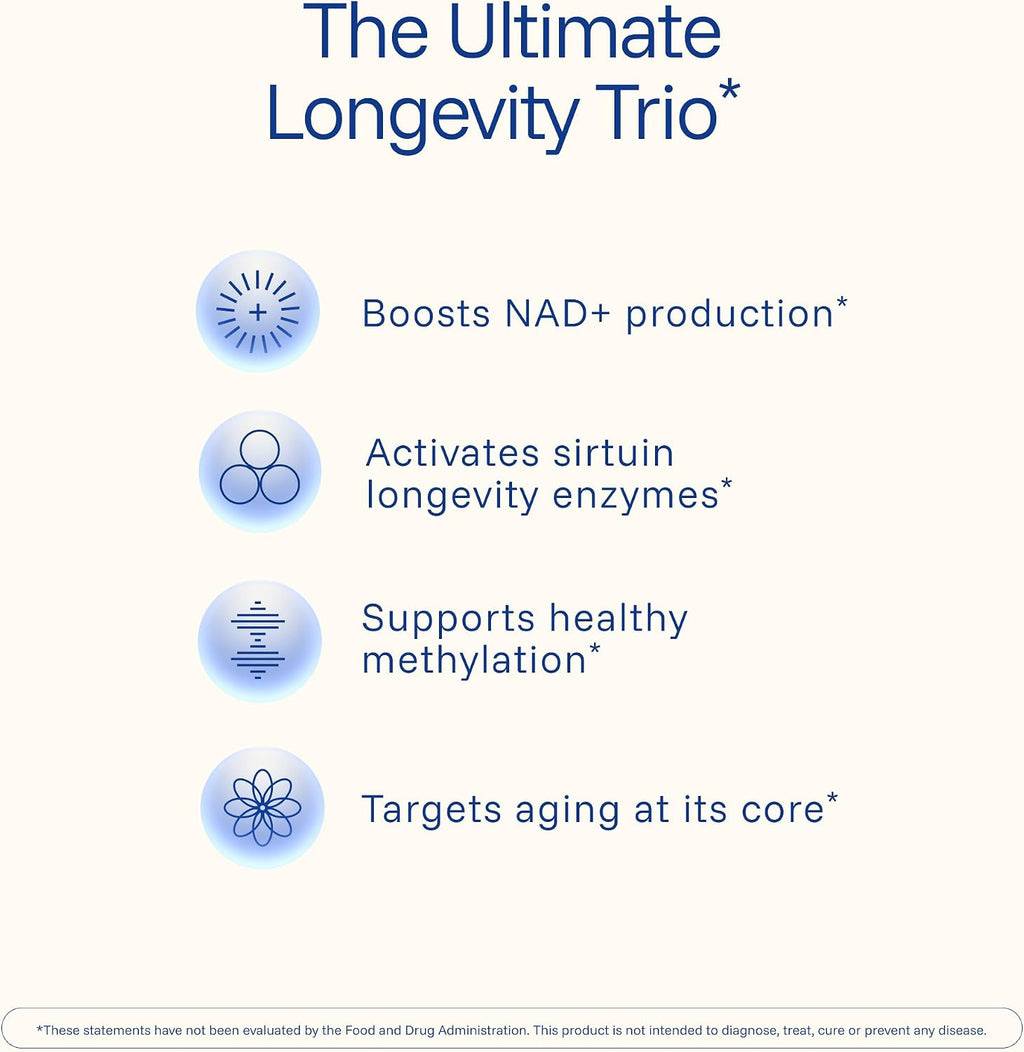 The Ultimate Longevity Trio*

Boosts NAD+ production*

Activates sirtuin longevity enzymes*

Supports healthy methylation*

Targets aging at its core*

*These statements have not been evaluated by the Food and Drug Administration. This product is not intended to diagnose, treat, cure or prevent any disease.